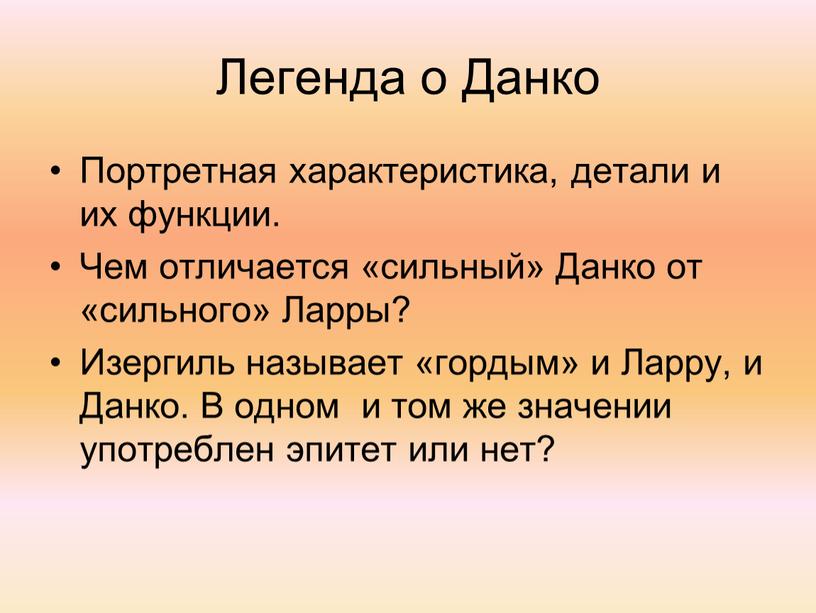 Легенда о Данко

• Портретная характеристика, детали и их функции.
• Чем отличается «сильный» Данко от «сильного» Ларры?
• Изергиль называет «гордым» и Ларру, и Данко. В одном  и том же значении употреблен эпитет или нет?